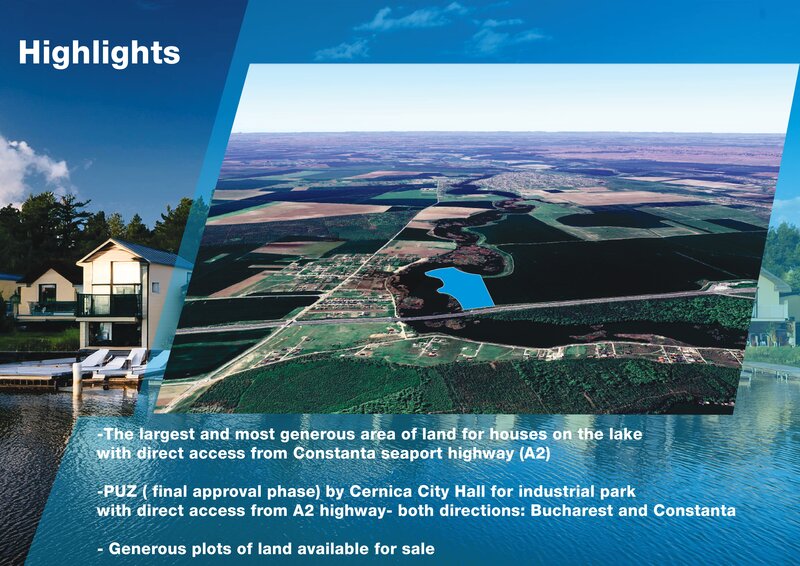 Highlights

-The largest and most generous area of land for houses on the lake with direct access from Constanta seaport highway (A2)

-PUZ ( final approval phase) by Cernica City Hall for industrial park with direct access from A2 highway- both directions: Bucharest and Constanta

- Generous plots of land available for sale